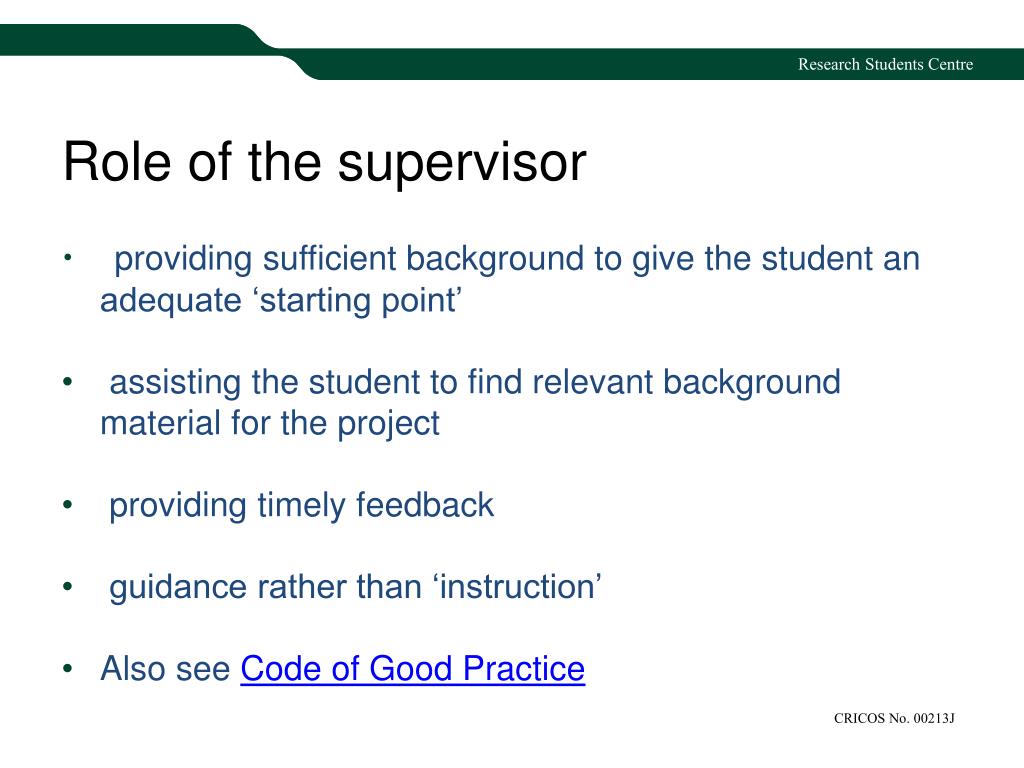 Research Students Centre

Role of the supervisor

• providing sufficient background to give the student an adequate ‘starting point’

• assisting the student to find relevant background material for the project

• providing timely feedback

• guidance rather than ‘instruction’

• Also see Code of Good Practice

CRICOS No. 00213J